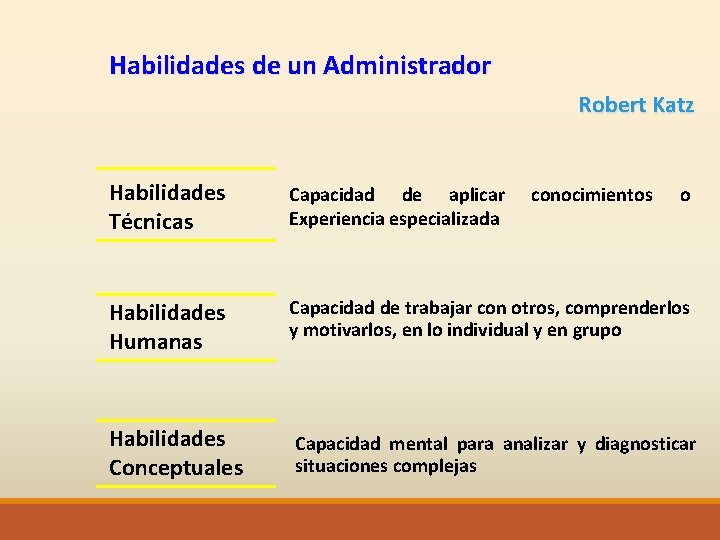 Habilidades de un Administrador

Robert Katz

Habilidades Técnicas

Capacidad de aplicar conocimientos o Experiencia especializada

Habilidades Humanas

Capacidad de trabajar con otros, comprenderlos y motivarlos, en lo individual y en grupo

Habilidades Conceptuales

Capacidad mental para analizar y diagnosticar situaciones complejas